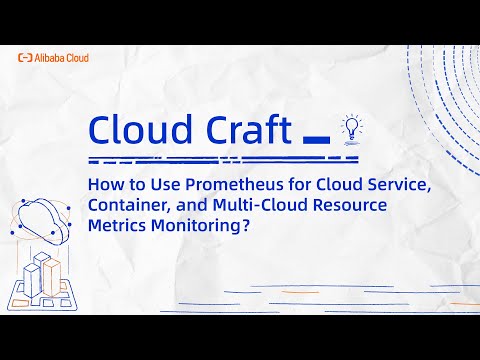 Alibaba Cloud

Cloud Craft

How to Use Prometheus for Cloud Service, Container, and Multi-Cloud Resource Metrics Monitoring?